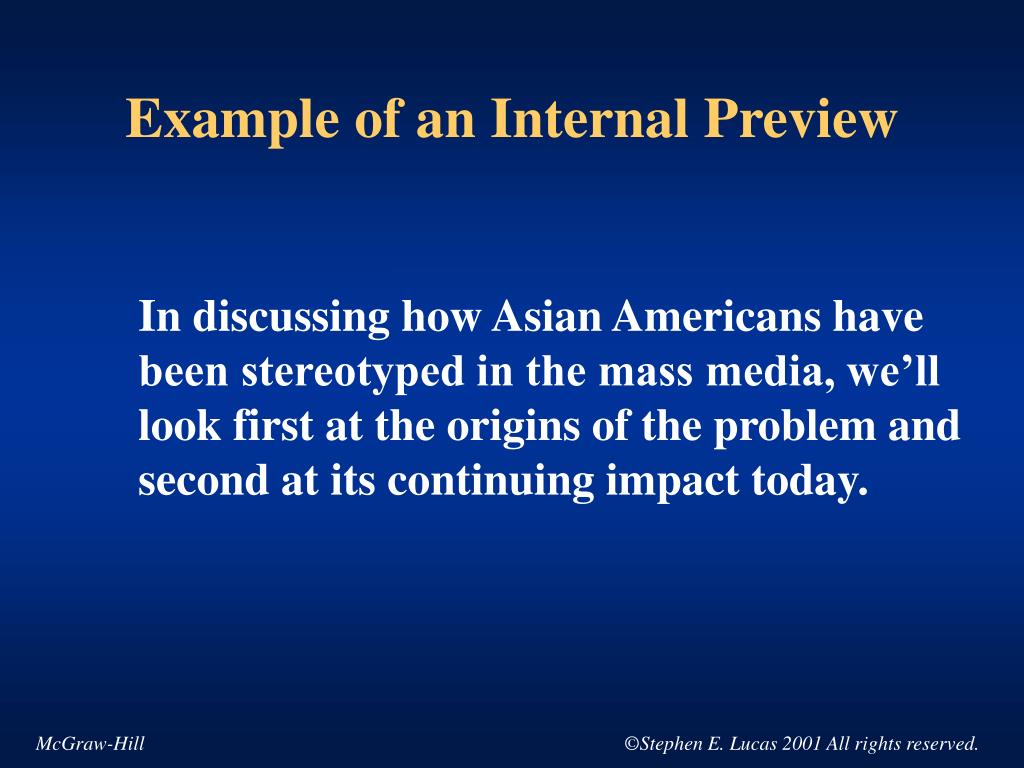 Example of an Internal Preview

In discussing how Asian Americans have been stereotyped in the mass media, we’ll look first at the origins of the problem and second at its continuing impact today.

McGraw-Hill

©Stephen E. Lucas 2001 All rights reserved.